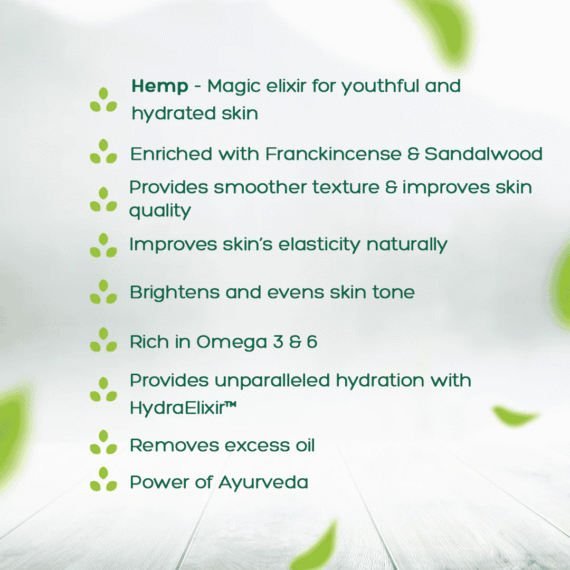 Hemp - Magic elixir for youthful and hydrated skin

Enriched with Franckincense & Sandalwood

Provides smoother texture & improves skin quality

Improves skin's elasticity naturally

Brightens and evens skin tone

Rich in Omega 3 & 6

Provides unparalleled hydration with HydraElixir™

Removes excess oil

Power of Ayurveda